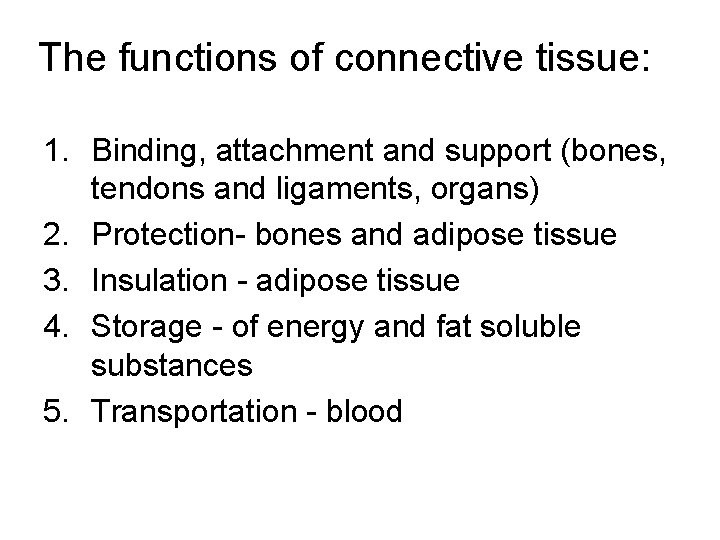 The functions of connective tissue:

1. Binding, attachment and support (bones, tendons and ligaments, organs)
2. Protection- bones and adipose tissue
3. Insulation - adipose tissue
4. Storage - of energy and fat soluble substances
5. Transportation - blood